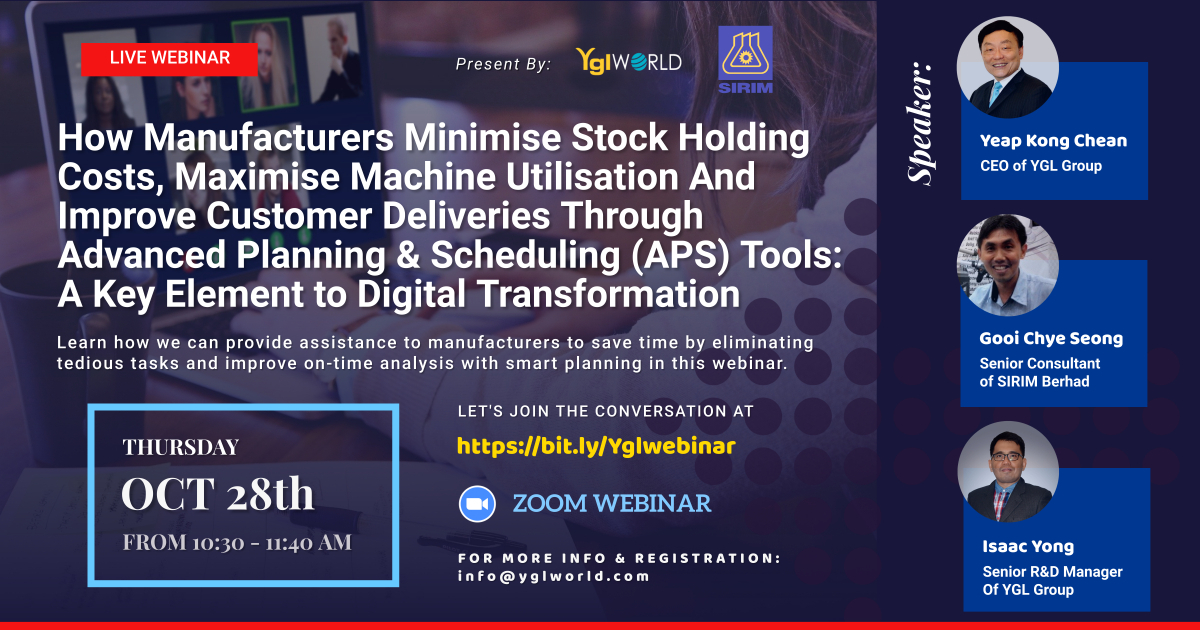 LIVE WEBINAR

Present By: YglWORLD SIRIM

How Manufacturers Minimise Stock Holding Costs, Maximise Machine Utilisation And Improve Customer Deliveries Through Advanced Planning & Scheduling (APS) Tools: A Key Element to Digital Transformation

Learn how we can provide assistance to manufacturers to save time by eliminating tedious tasks and improve on-time analysis with smart planning in this webinar.

THURSDAY
OCT 28th
FROM 10:30 - 11:40 AM

LET'S JOIN THE CONVERSATION AT
https://bit.ly/Yglwebinar

ZOOM WEBINAR

FOR MORE INFO & REGISTRATION:
info@yglworld.com

Speaker:

Yeap Kong Chean
CEO of YGL Group

Gooi Chye Seong
Senior Consultant of SIRIM Berhad

Isaac Yong
Senior R&D Manager Of YGL Group